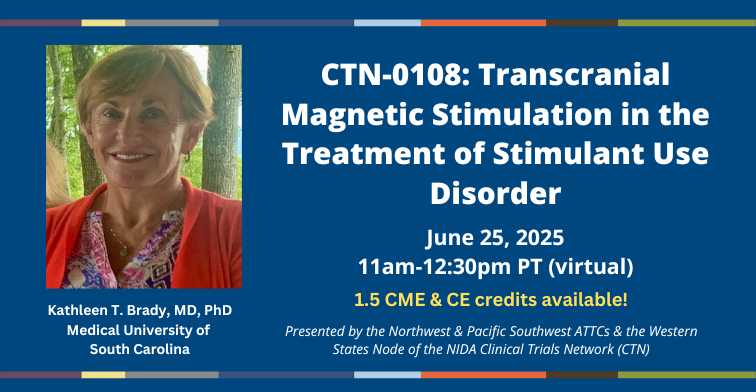 Kathleen T. Brady, MD, PhD
Medical University of South Carolina

CTN-0108: Transcranial Magnetic Stimulation in the Treatment of Stimulant Use Disorder

June 25, 2025
11am-12:30pm PT (virtual)

1.5 CME & CE credits available!

Presented by the Northwest & Pacific Southwest ATTCs & the Western States Node of the NIDA Clinical Trials Network (CTN)